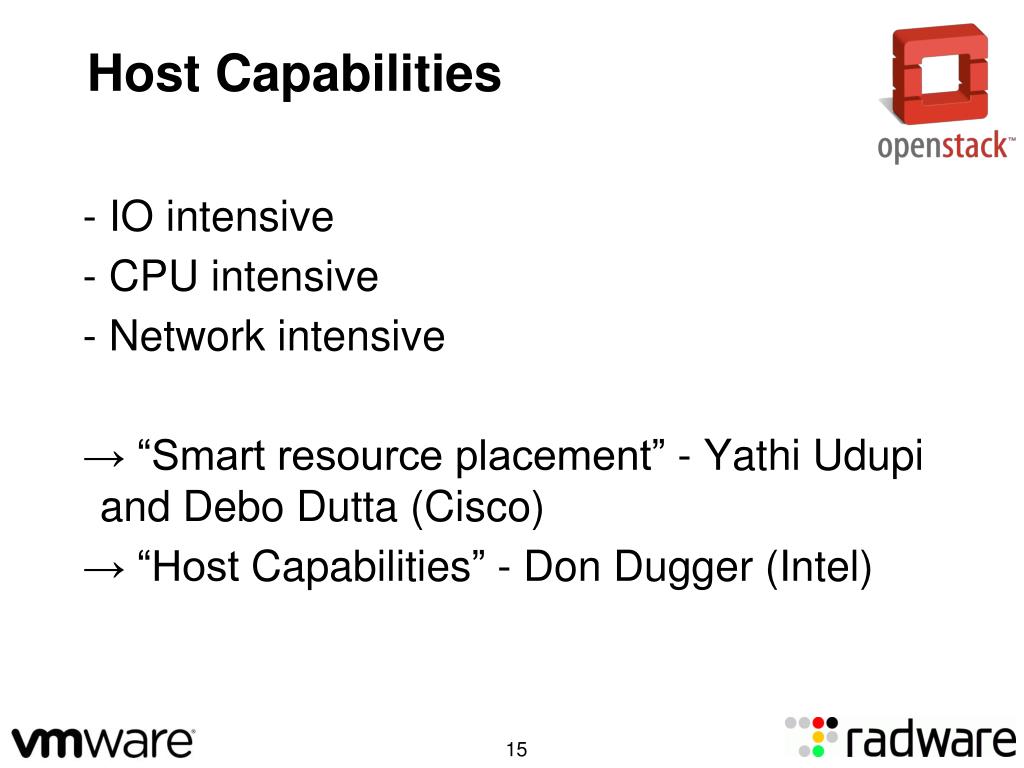 Host Capabilities

openstack™

- IO intensive
- CPU intensive
- Network intensive

→ “Smart resource placement” - Yathi Udupi and Debo Dutta (Cisco)
→ “Host Capabilities” - Don Dugger (Intel)

vmware®

15

radware